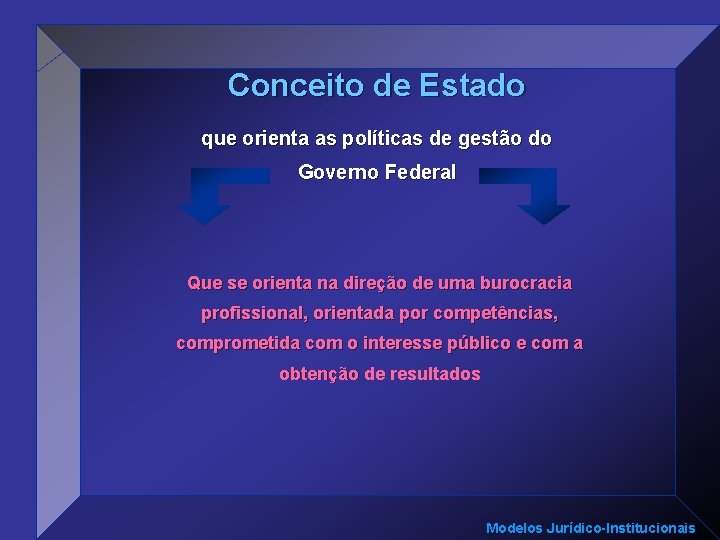 Conceito de Estado

que orienta as políticas de gestão do Governo Federal

Que se orienta na direção de uma burocracia profissional, orientada por competências, comprometida com o interesse público e com a obtenção de resultados

Modelos Jurídico-Institucionais